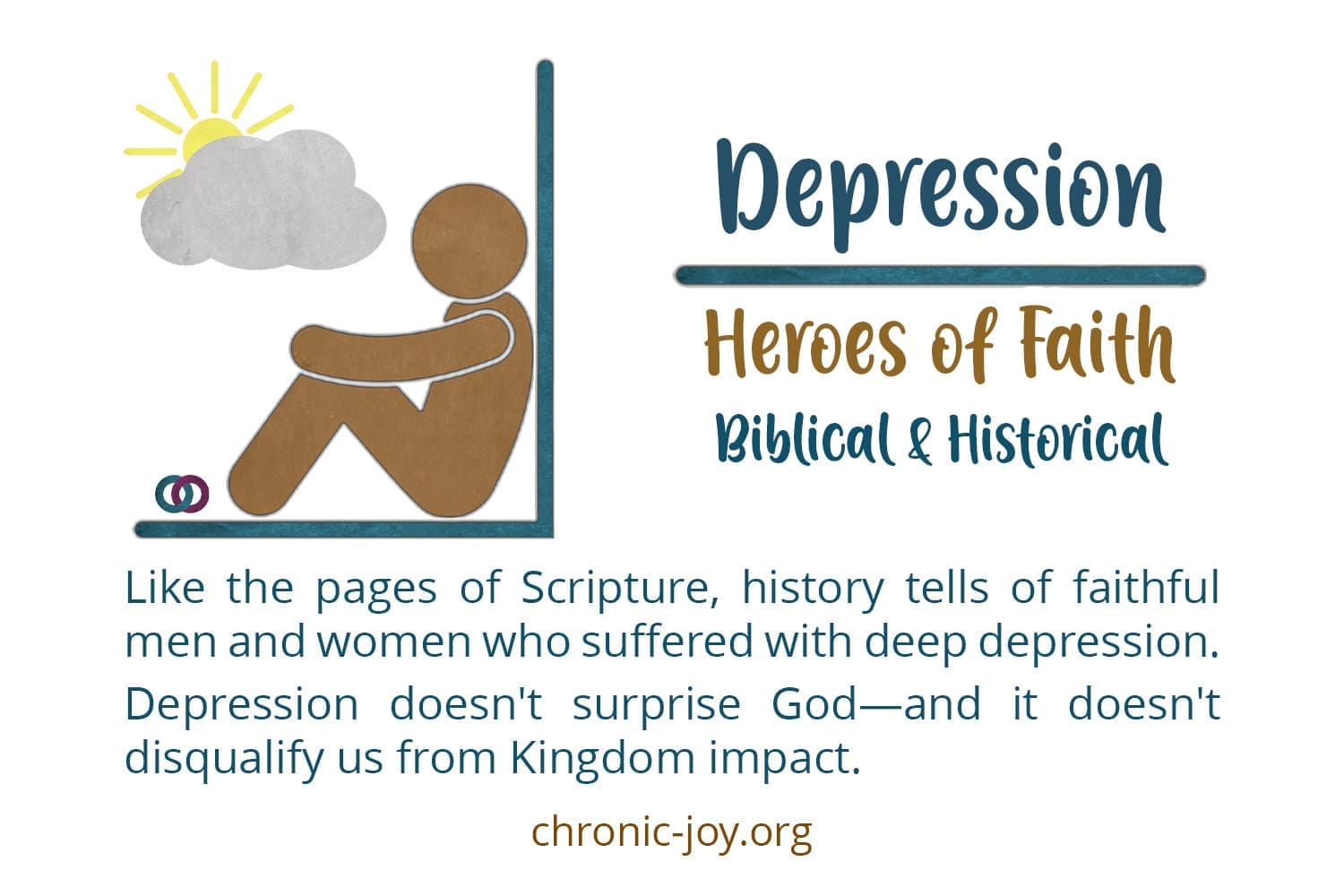 Depression

Heroes of Faith
Biblical & Historical

Like the pages of Scripture, history tells of faithful men and women who suffered with deep depression.

Depression doesn't surprise God—and it doesn't disqualify us from Kingdom impact.

chronic-joy.org